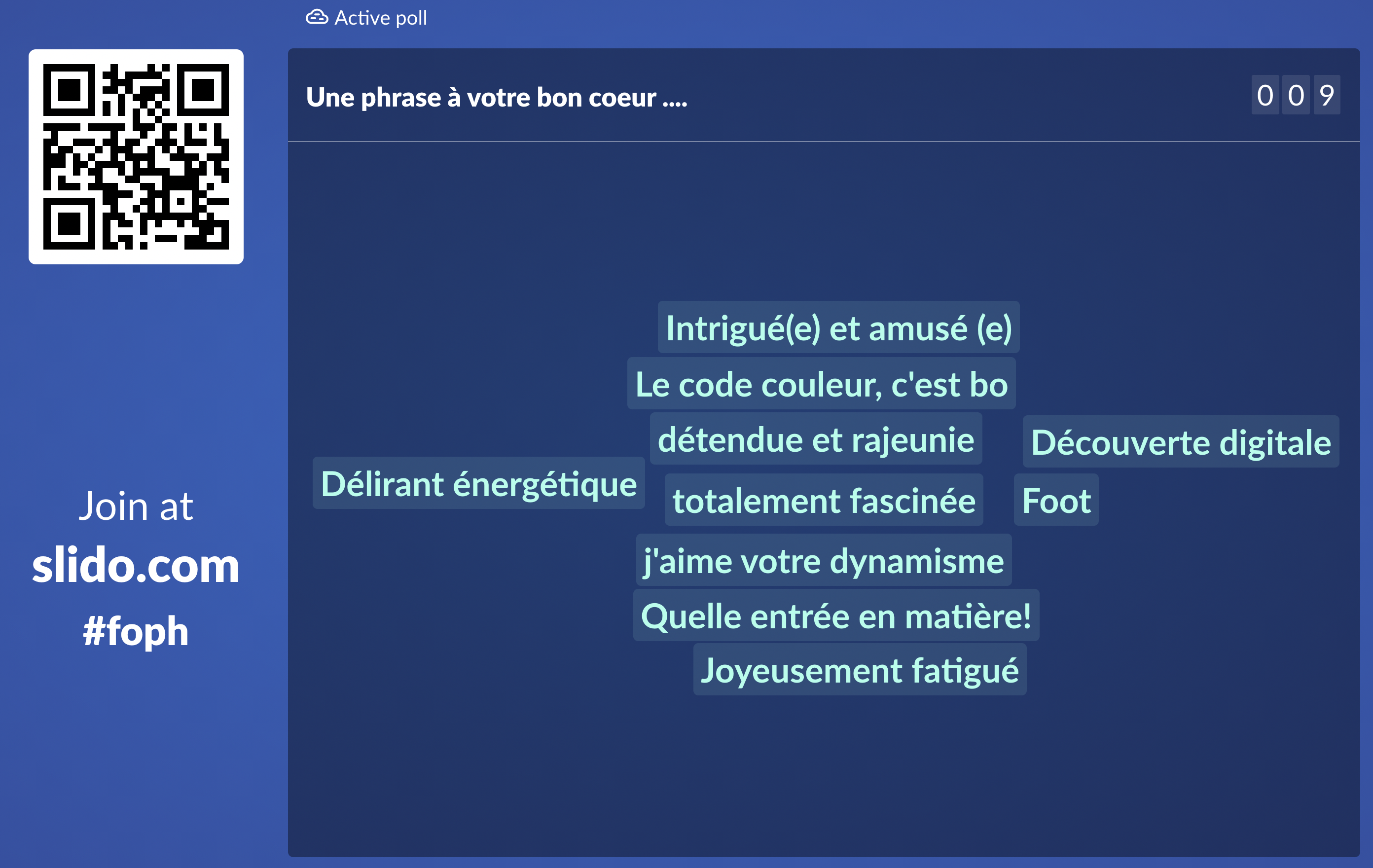 Active poll

Join at
slido.com
#foph

Une phrase à votre bon coeur ....

0 0 9

Intrigué(e) et amusé (e)

Le code couleur, c'est bo

détendue et rajeunie

Découverte digitale

Délirant énergétique

totalement fascinée

Foot

j'aime votre dynamisme

Quelle entrée en matière!

Joyeusement fatigué